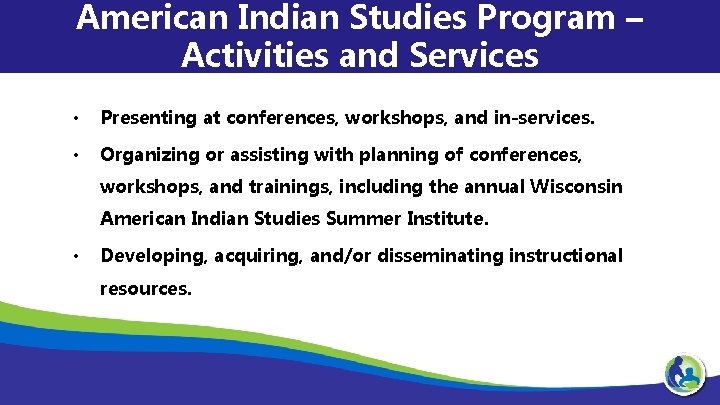 American Indian Studies Program – Activities and Services

• Presenting at conferences, workshops, and in-services.

• Organizing or assisting with planning of conferences, workshops, and trainings, including the annual Wisconsin American Indian Studies Summer Institute.

• Developing, acquiring, and/or disseminating instructional resources.